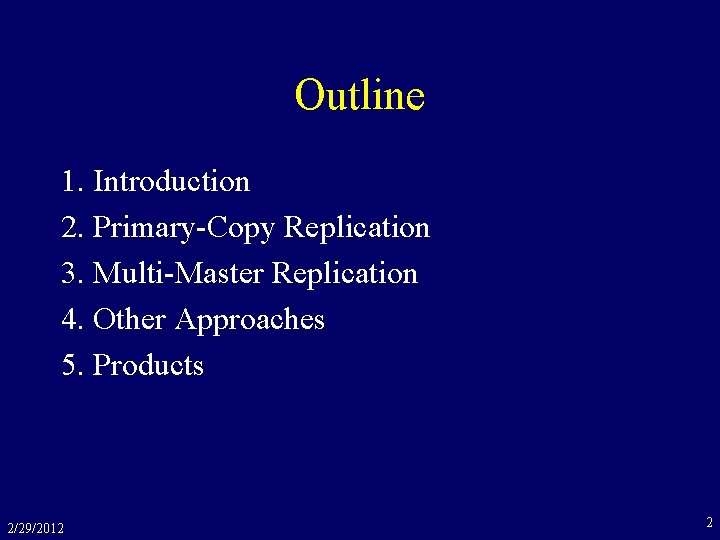 Outline

1. Introduction
2. Primary-Copy Replication
3. Multi-Master Replication
4. Other Approaches
5. Products

2/29/2012

2